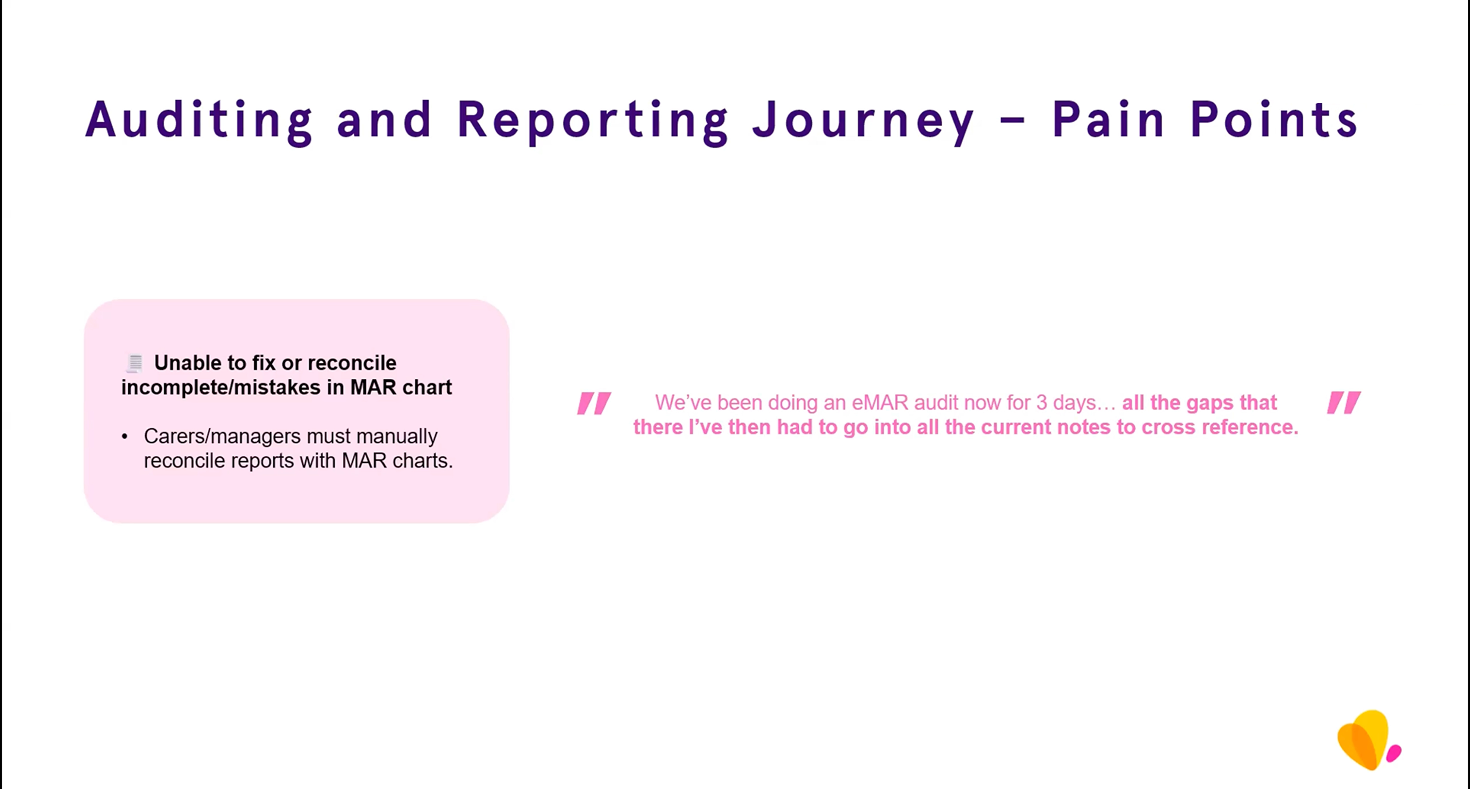 Auditing and Reporting Journey – Pain Points

Unable to fix or reconcile incomplete/mistakes in MAR chart

• Carers/managers must manually reconcile reports with MAR charts.

" We've been doing an eMAR audit now for 3 days… all the gaps that there I've then had to go into all the current notes to cross reference. "